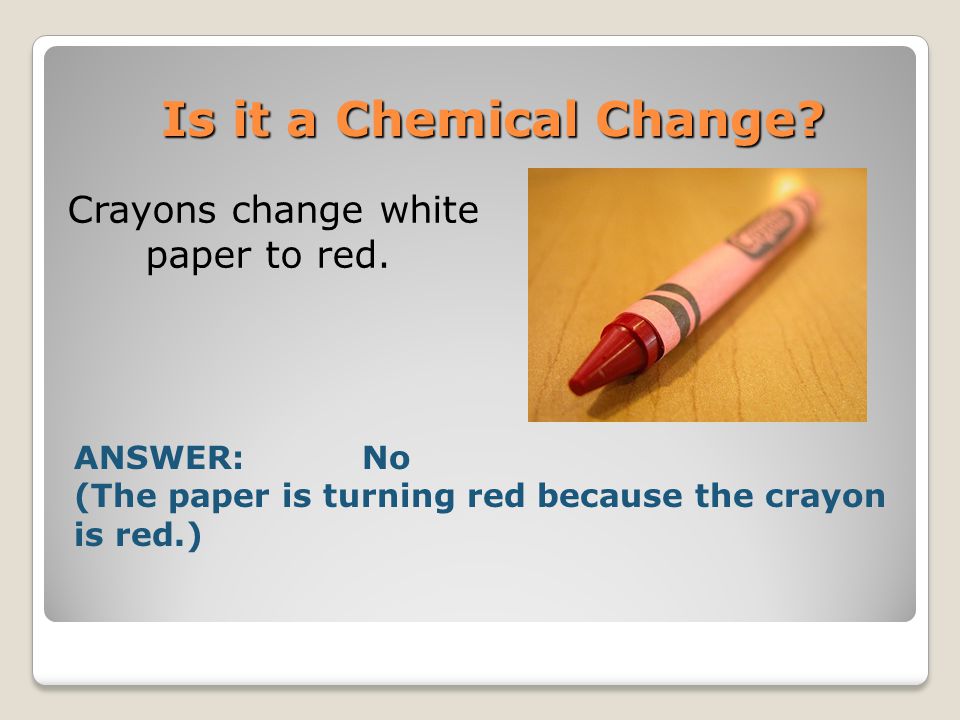 Is it a Chemical Change?

Crayons change white paper to red.

ANSWER: No
(The paper is turning red because the crayon is red.)